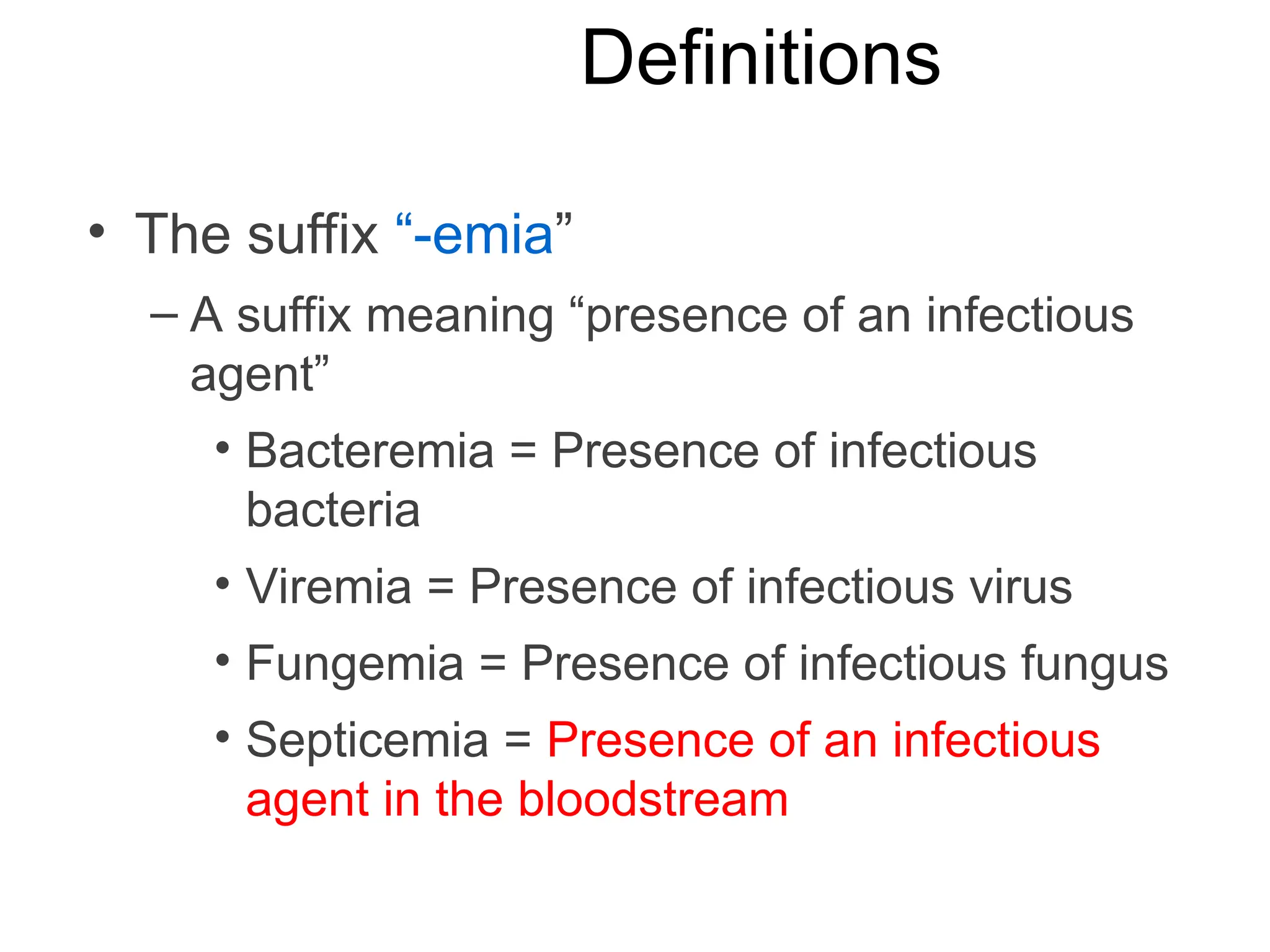 Definitions

• The suffix “-emia”

– A suffix meaning “presence of an infectious agent”

• Bacteremia = Presence of infectious bacteria

• Viremia = Presence of infectious virus

• Fungemia = Presence of infectious fungus

• Septicemia = Presence of an infectious agent in the bloodstream